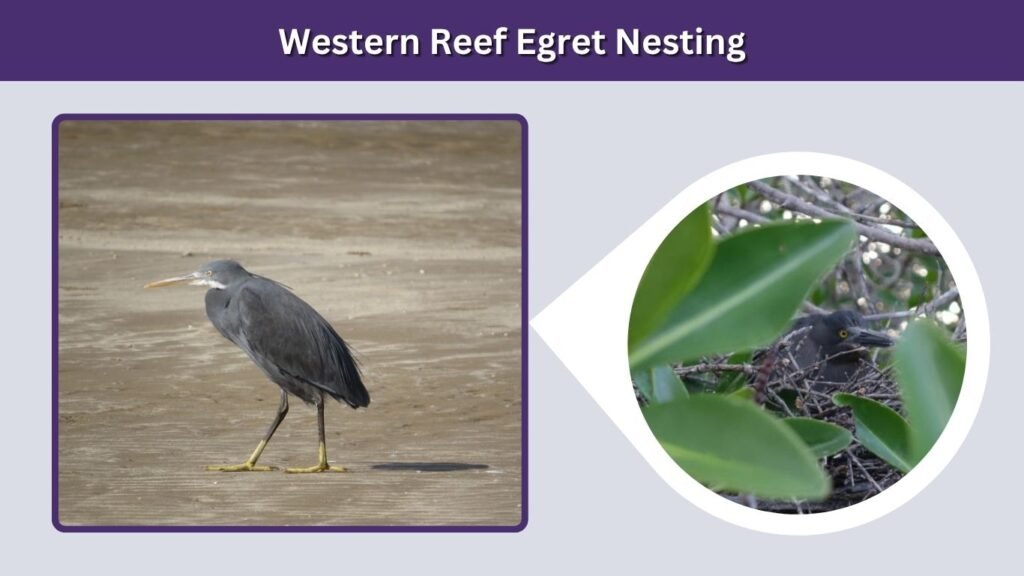 Western Reef Egret Nesting